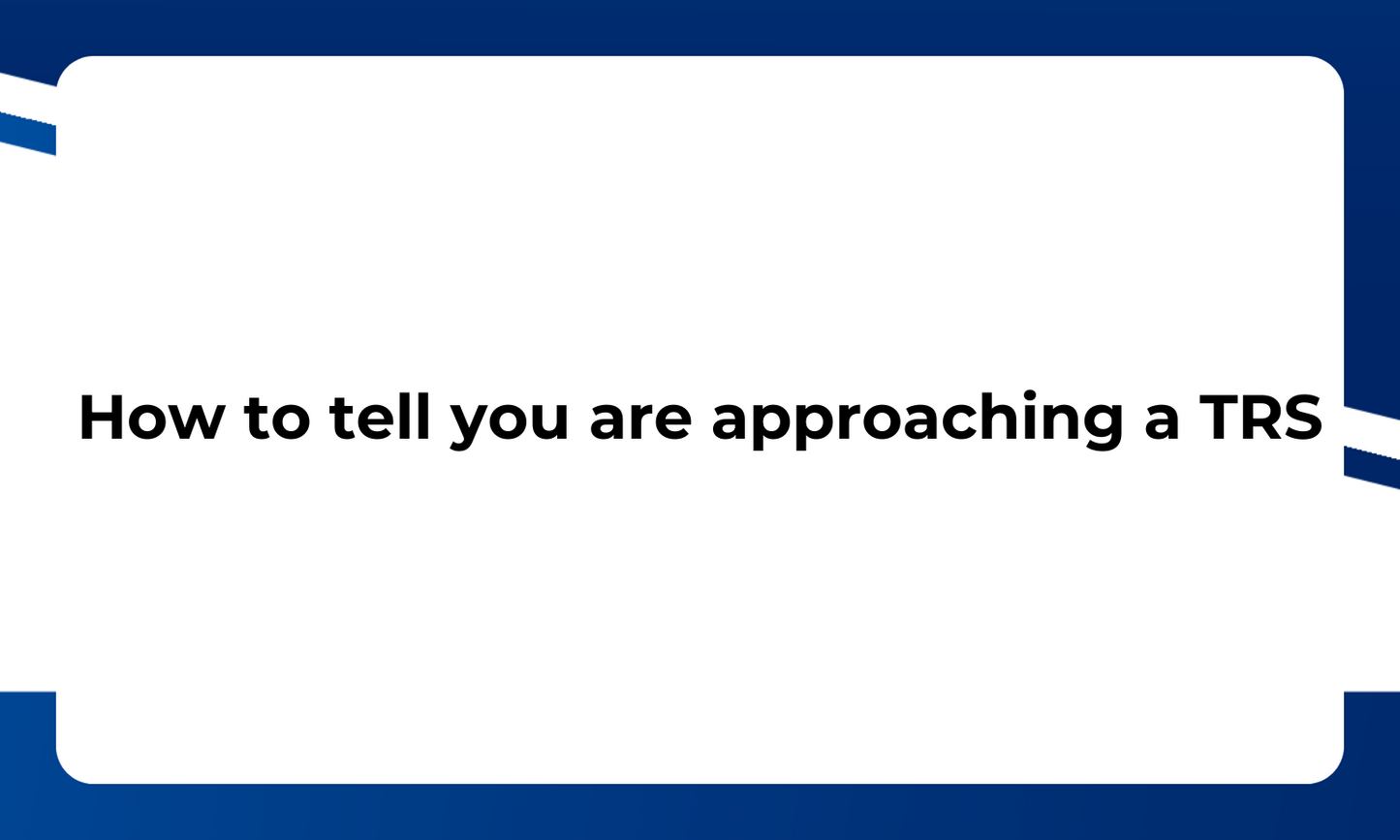 How to tell you are approaching a TRS